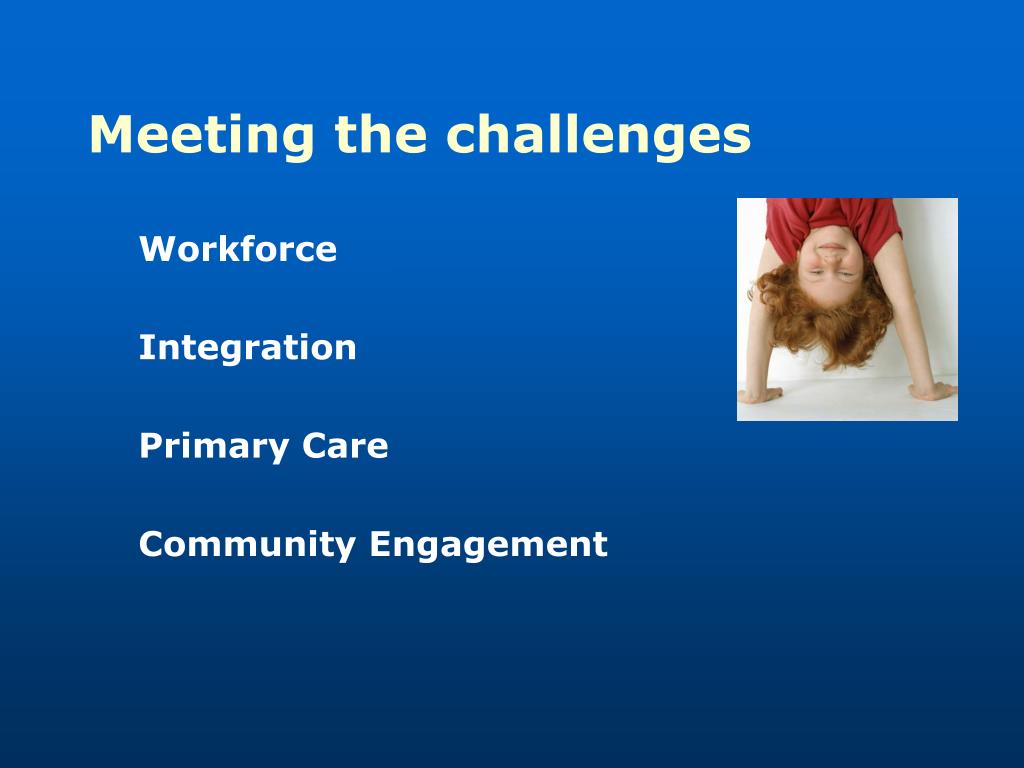 Meeting the challenges

Workforce

Integration

Primary Care

Community Engagement